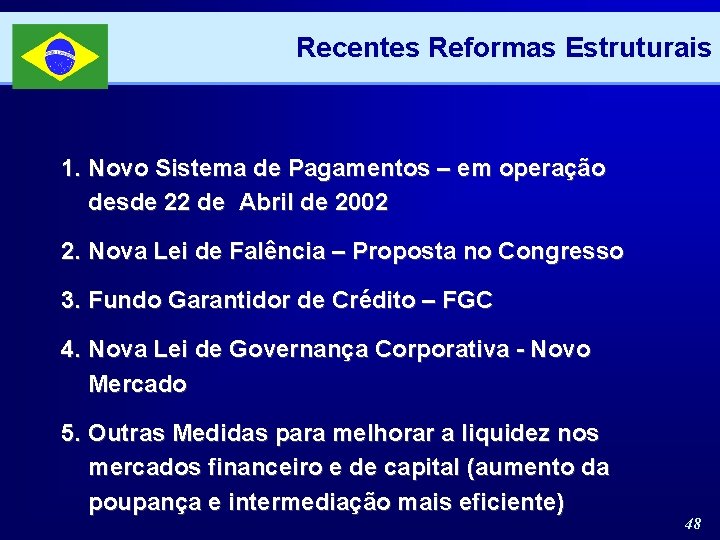 Recentes Reformas Estruturais

1. Novo Sistema de Pagamentos – em operação desde 22 de  Abril de 2002

2. Nova Lei de Falência – Proposta no Congresso

3. Fundo Garantidor de Crédito – FGC

4. Nova Lei de Governança Corporativa - Novo Mercado

5. Outras Medidas para melhorar a liquidez nos mercados financeiro e de capital (aumento da poupança e intermediação mais eficiente)

48